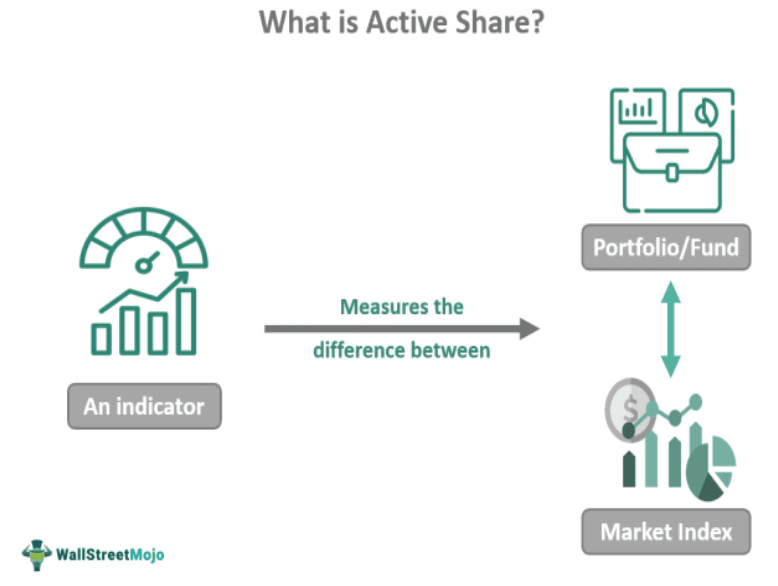 What is Active Share?

An indicator

Measures the difference between

Portfolio/Fund

Market Index

WallStreetMojo